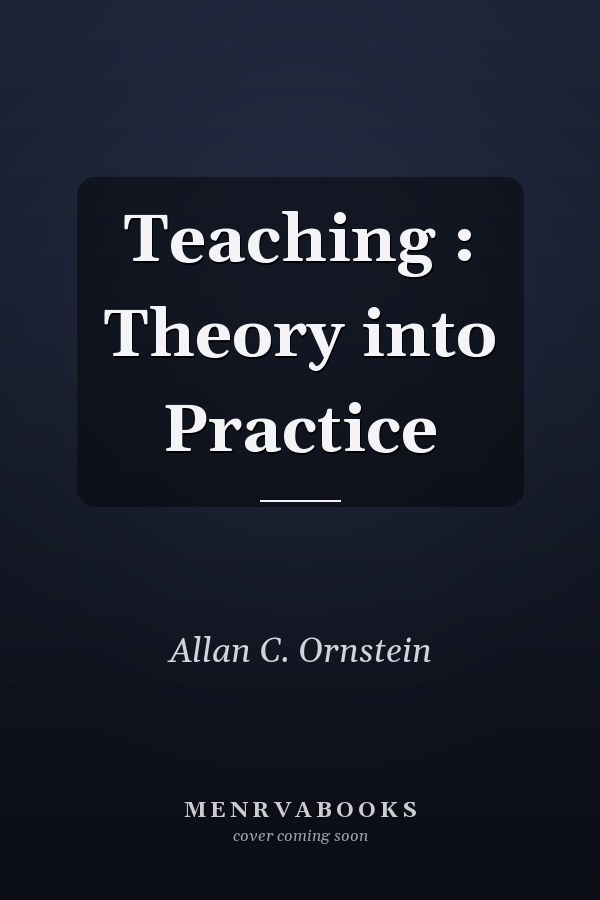 Teaching : Theory into Practice

Allan C. Ornstein

MENRVABOOKS
cover coming soon